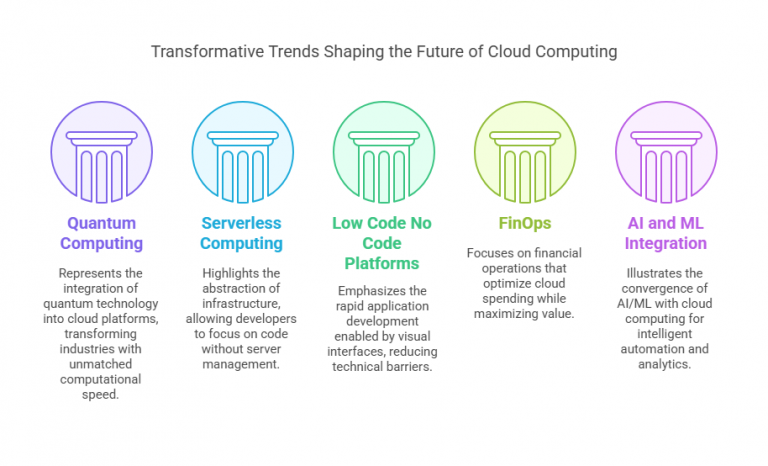 Transformative Trends Shaping the Future of Cloud Computing

Quantum Computing

Represents the integration of quantum technology into cloud platforms, transforming industries with unmatched computational speed.

Serverless Computing

Highlights the abstraction of infrastructure, allowing developers to focus on code without server management.

Low Code No Code Platforms

Emphasizes the rapid application development enabled by visual interfaces, reducing technical barriers.

FinOps

Focuses on financial operations that optimize cloud spending while maximizing value.

AI and ML Integration

Illustrates the convergence of AI/ML with cloud computing for intelligent automation and analytics.